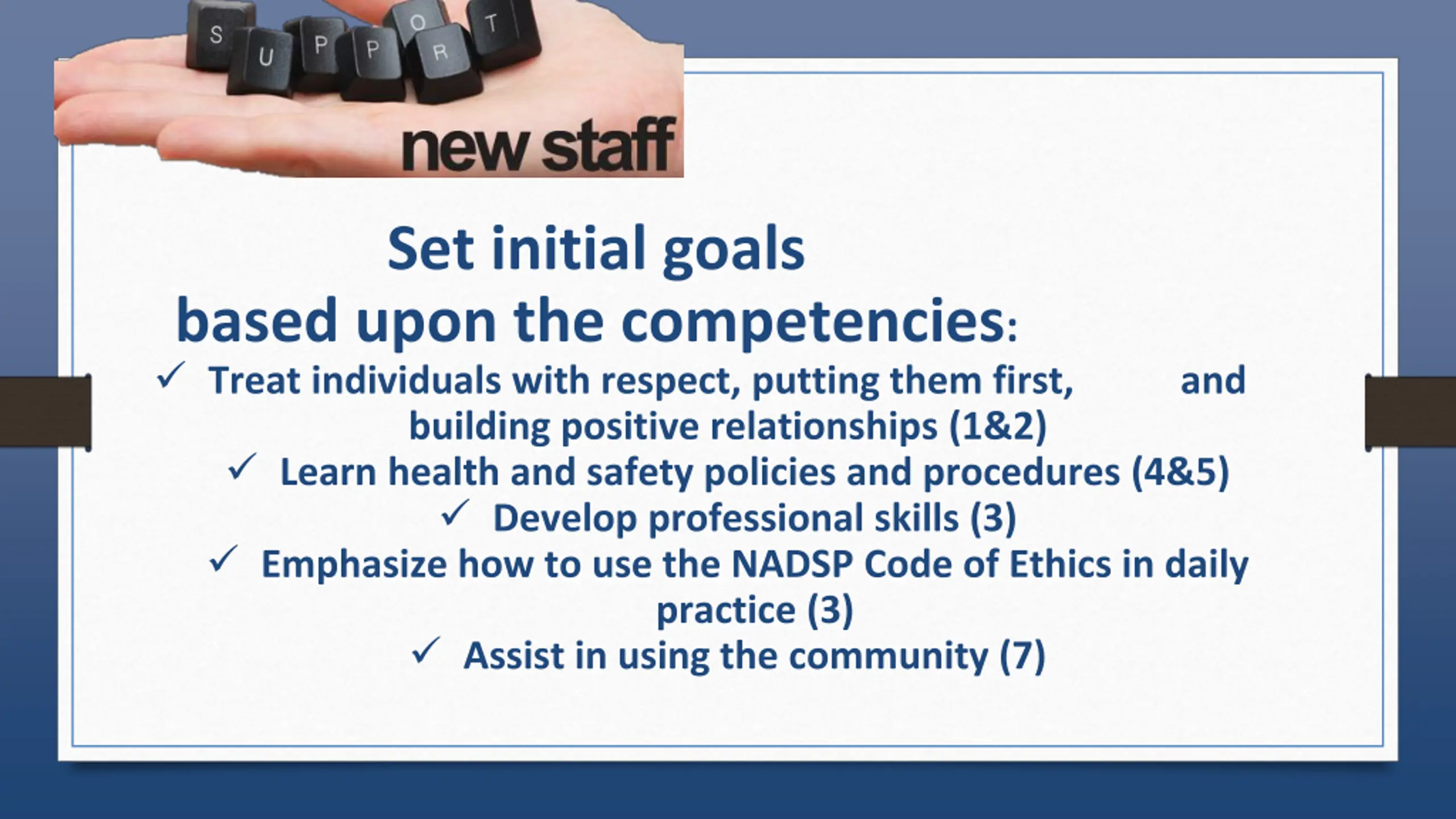 S U P P O R T

new staff

Set initial goals
based upon the competencies:

✓ Treat individuals with respect, putting them first, and building positive relationships (1&2)
✓ Learn health and safety policies and procedures (4&5)
✓ Develop professional skills (3)
✓ Emphasize how to use the NADSP Code of Ethics in daily practice (3)
✓ Assist in using the community (7)